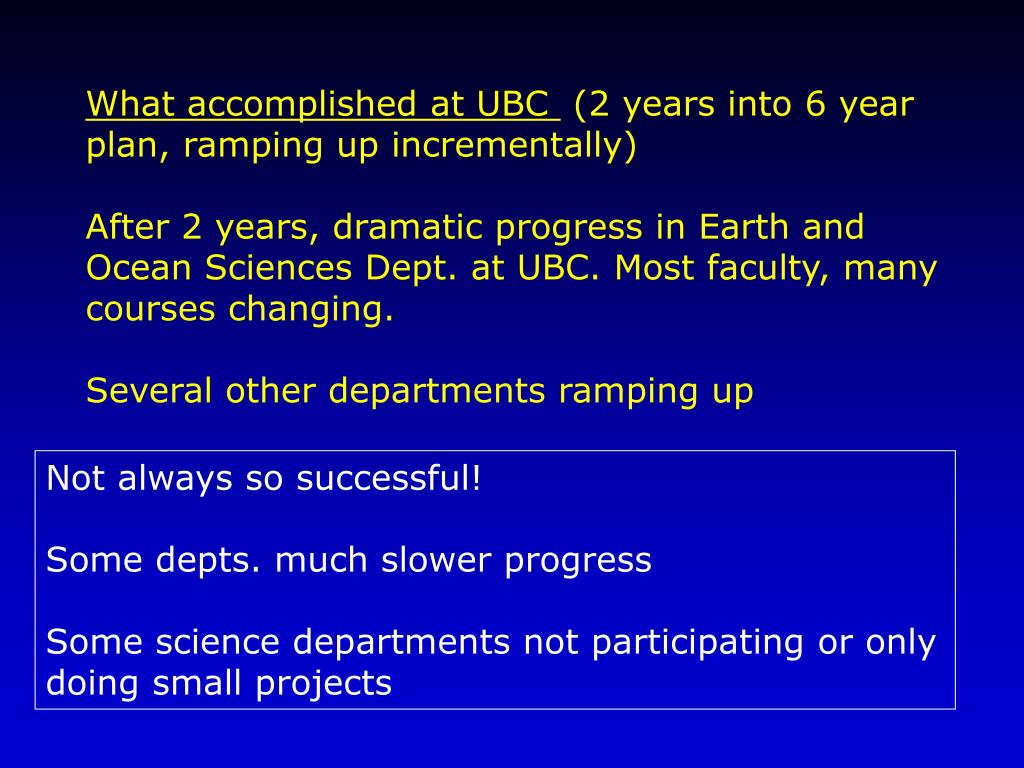 What accomplished at UBC (2 years into 6 year plan, ramping up incrementally)

After 2 years, dramatic progress in Earth and Ocean Sciences Dept. at UBC. Most faculty, many courses changing.

Several other departments ramping up

Not always so successful!

Some depts. much slower progress

Some science departments not participating or only doing small projects